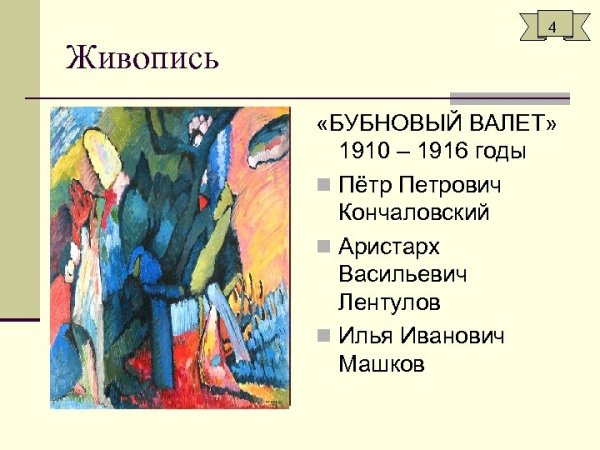 4

Живопись

«БУБНОВЫЙ ВАЛЕТ» 1910 – 1916 годы

Пётр Петрович Кончаловский

Аристарх Васильевич Лентулов

Илья Иванович Машков